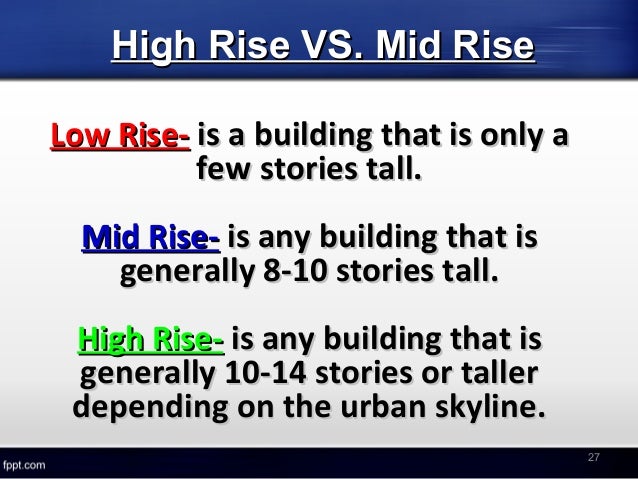 High Rise VS. Mid Rise

Low Rise- is a building that is only a few stories tall.

Mid Rise- is any building that is generally 8-10 stories tall.

High Rise- is any building that is generally 10-14 stories or taller depending on the urban skyline.

fppt.com

27